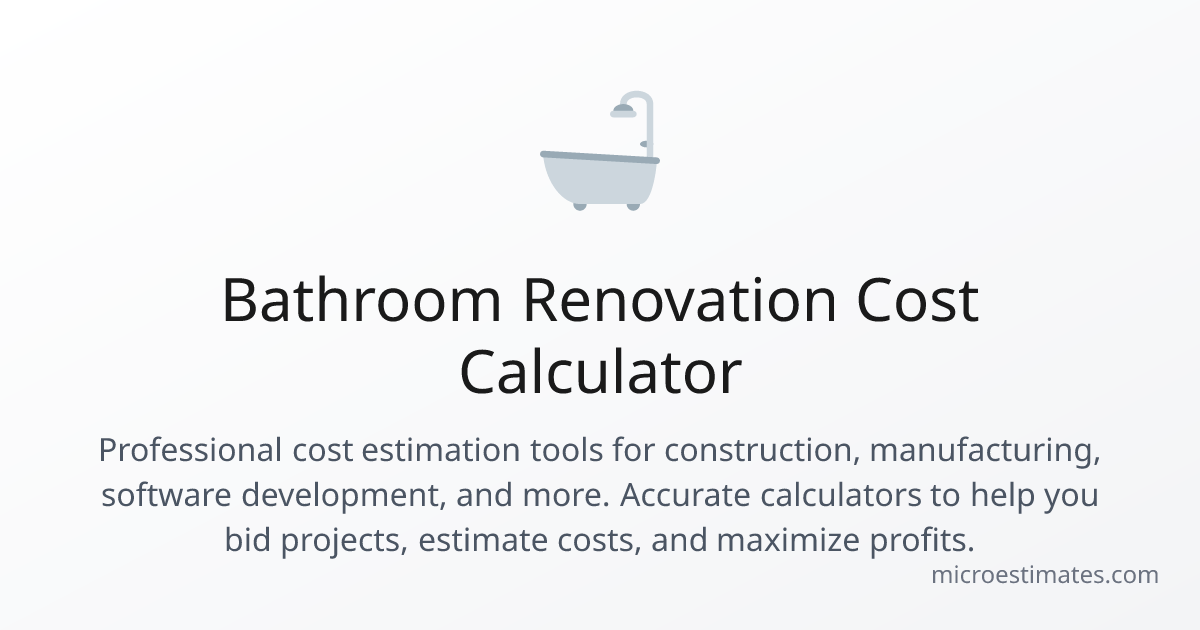 Bathroom Renovation Cost Calculator

Professional cost estimation tools for construction, manufacturing, software development, and more. Accurate calculators to help you bid projects, estimate costs, and maximize profits.

microestimates.com